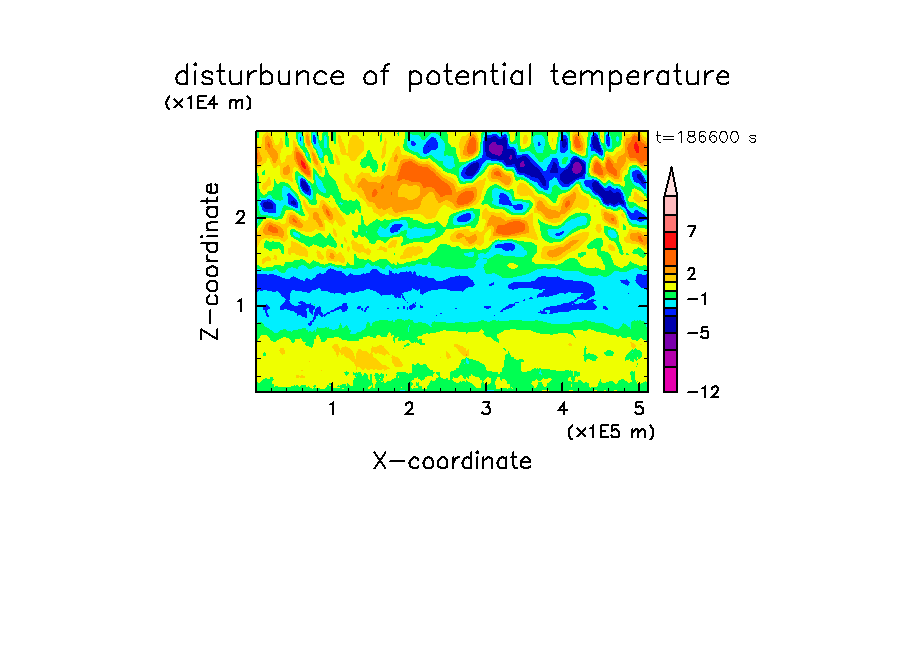 disturbunce of potential temperature

(x1E4 m)

t=186600 s

Z-coordinate

2

1

7

2

−1

−5

−12

1 2 3 4 5

(x1E5 m)

X-coordinate